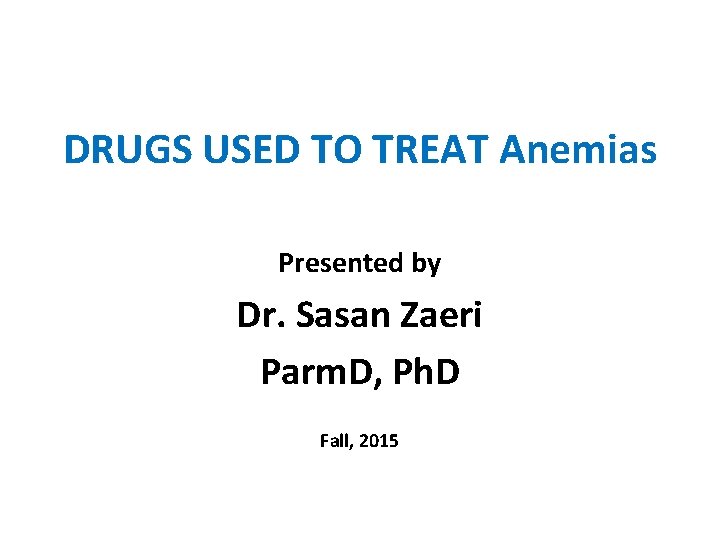 DRUGS USED TO TREAT Anemias

Presented by

Dr. Sasan Zaeri

ParmD, PhD

Fall, 2015